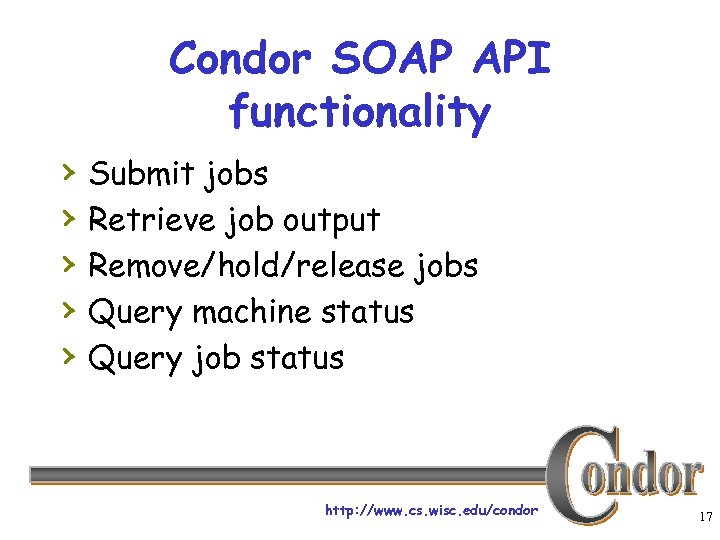 Condor SOAP API functionality

› Submit jobs
› Retrieve job output
› Remove/hold/release jobs
› Query machine status
› Query job status

Condor

http://www.cs.wisc.edu/condor

17